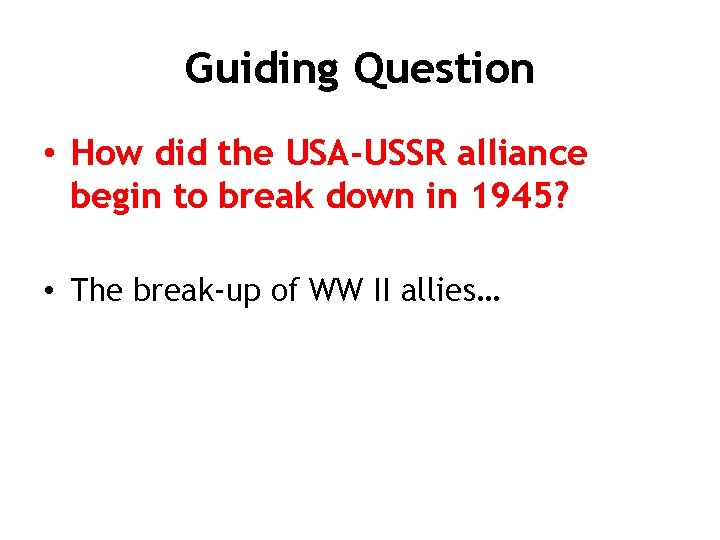 Guiding Question

• How did the USA-USSR alliance begin to break down in 1945?

• The break-up of WW II allies…